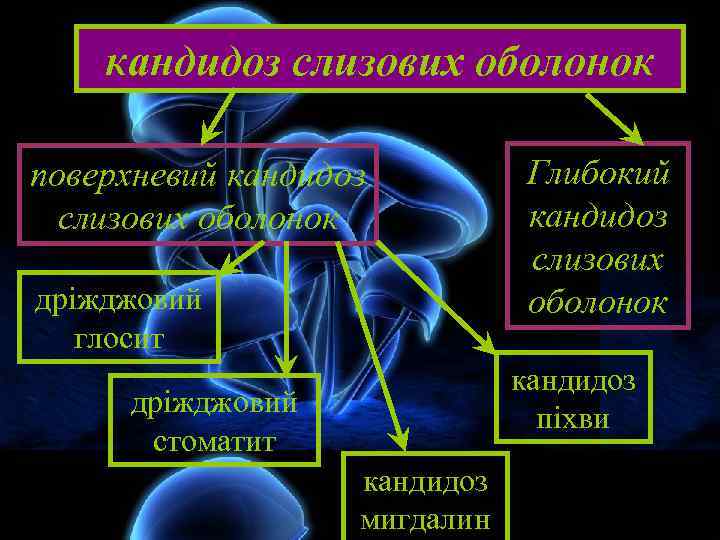 кандидоз слизових оболонок

поверхневий кандидоз слизових оболонок

Глибокий кандидоз слизових оболонок

дріжджовий глосит

дріжджовий стоматит

кандидоз мигдалин

кандидоз піхви